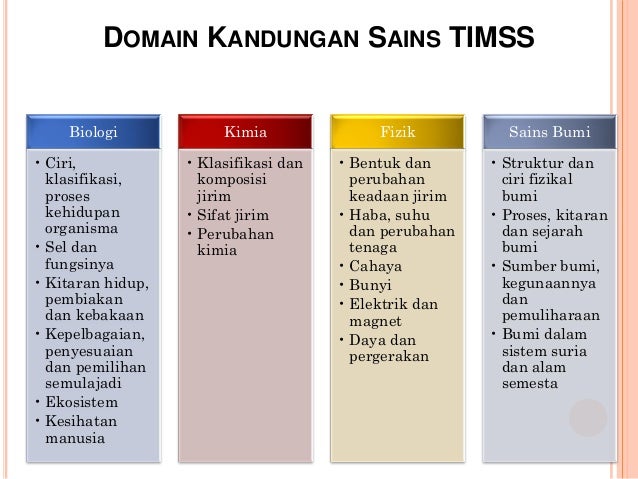 DOMAIN KANDUNGAN SAINS TIMSS

Biologi
• Ciri, klasifikasi, proses kehidupan organisma
• Sel dan fungsinya
• Kitaran hidup, pembiakan dan kebakaan
• Kepelbagaian, penyesuaian dan pemilihan semulajadi
• Ekosistem
• Kesihatan manusia

Kimia
• Klasifikasi dan komposisi jirim
• Sifat jirim
• Perubahan kimia

Fizik
• Bentuk dan perubahan keadaan jirim
• Haba, suhu dan perubahan tenaga
• Cahaya
• Bunyi
• Elektrik dan magnet
• Daya dan pergerakan

Sains Bumi
• Struktur dan ciri fizikal bumi
• Proses, kitaran dan sejarah bumi
• Sumber bumi, kegunaannya dan pemuliharaan
• Bumi dalam sistem suria dan alam semesta